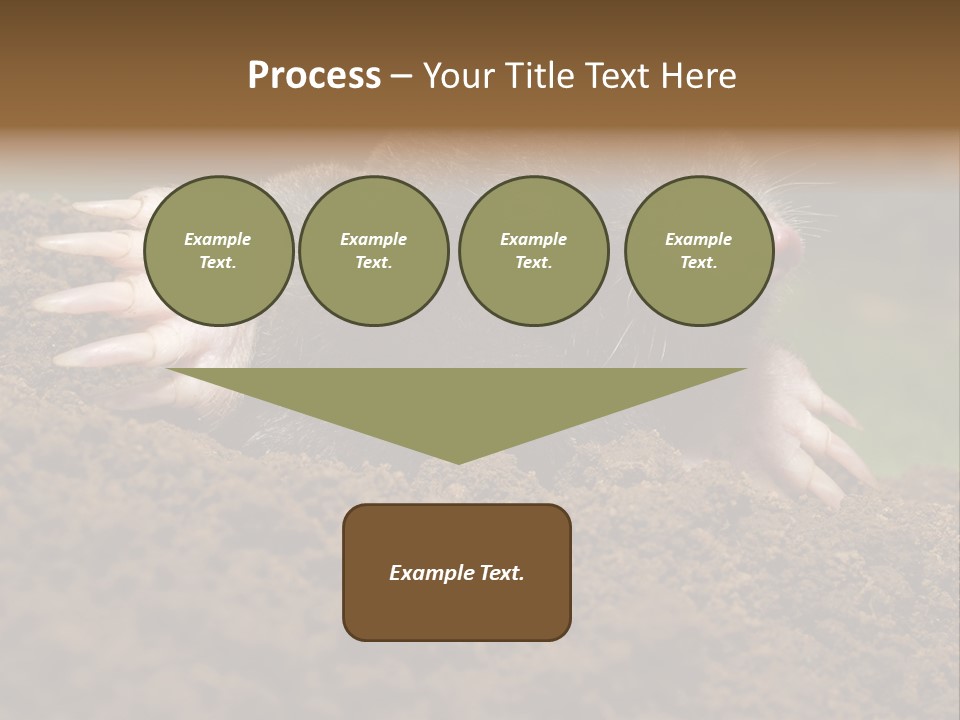 Process – Your Title Text Here

Example Text.

Example Text.

Example Text.

Example Text.

Example Text.